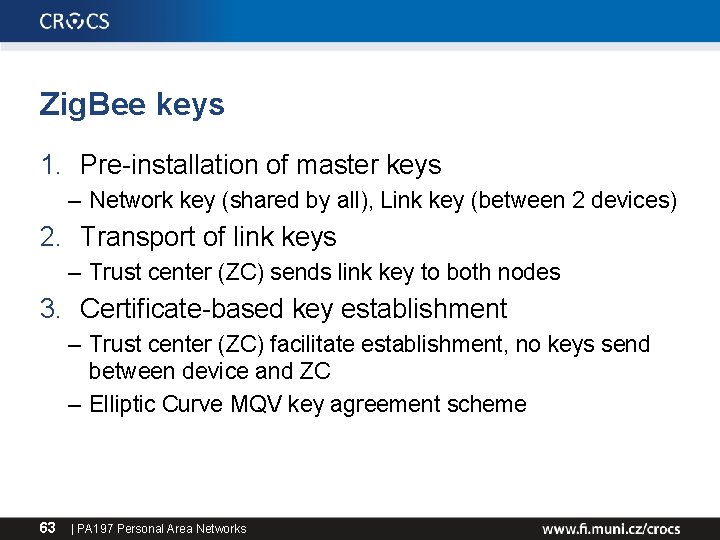 CROCS

ZigBee keys

1. Pre-installation of master keys
– Network key (shared by all), Link key (between 2 devices)
2. Transport of link keys
– Trust center (ZC) sends link key to both nodes
3. Certificate-based key establishment
– Trust center (ZC) facilitate establishment, no keys send between device and ZC
– Elliptic Curve MQV key agreement scheme

63 | PA197 Personal Area Networks www.fi.muni.cz/crocs